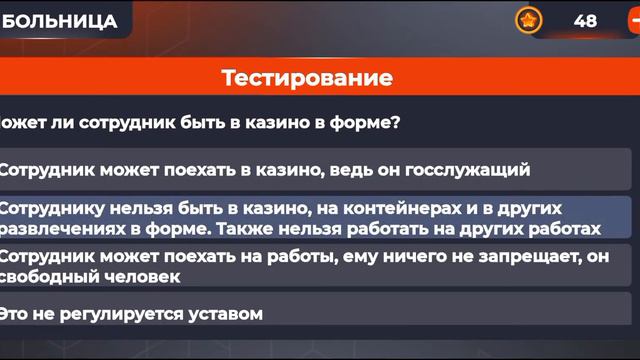 БОЛЬНИЦА

48

Тестирование

ожет ли сотрудник быть в казино в форме?

Сотрудник может поехать в казино, ведь он госслужащий

Сотруднику нельзя быть в казино, на контейнерах и в других развлечениях в форме. Также нельзя работать на других работах

Сотрудник может поехать на работы, ему ничего не запрещает, он свободный человек

Это не регулируется уставом